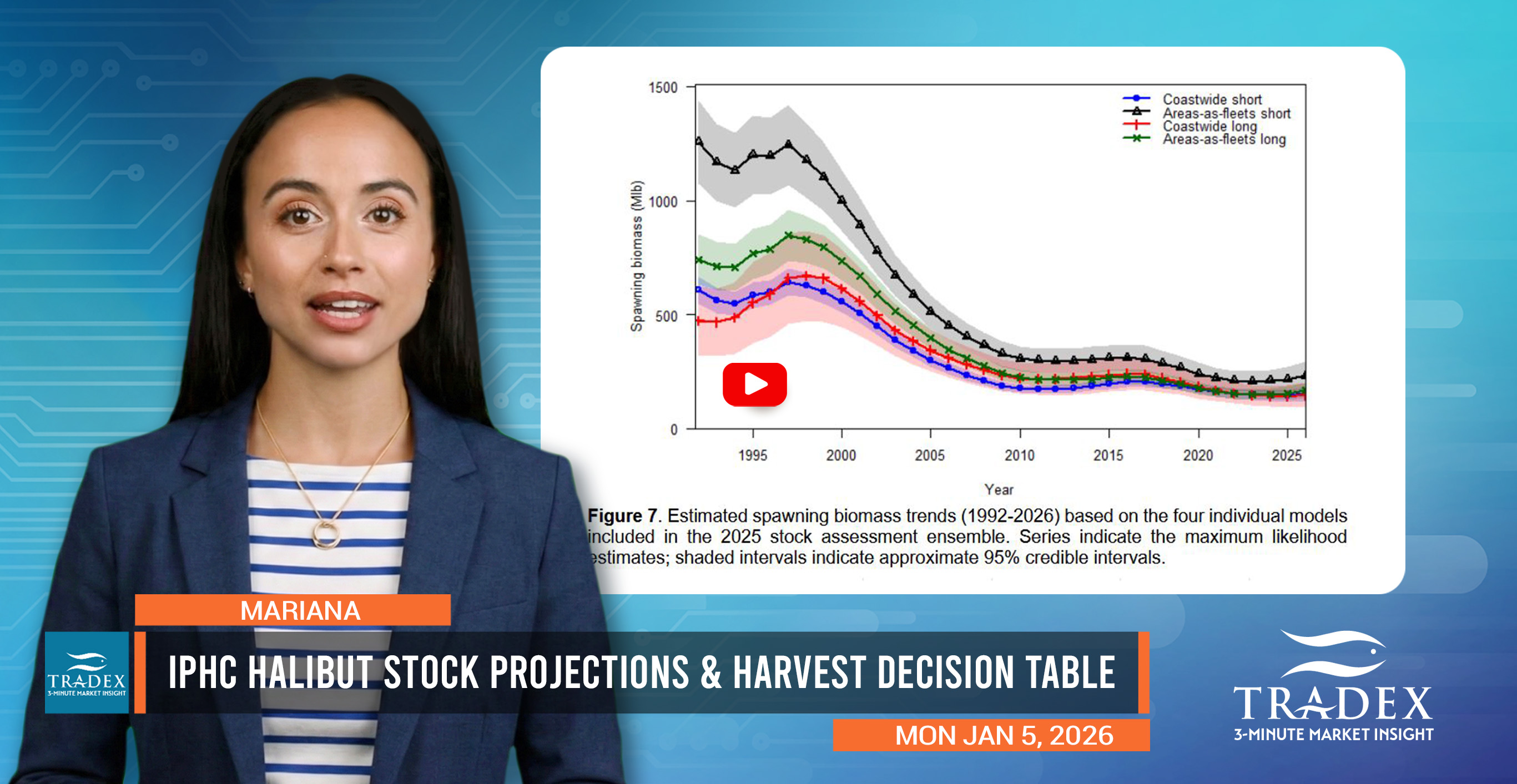 1500
1000
500
0
Spawning biomass (Mlb)
Coastwide short
Areas-as-fleets short
Coastwide long
Areas-as-fleets long
1995
2000
2005
2010
2015
2020
2025
Year

**Figure 7**. Estimated spawning biomass trends (1992-2026) based on the four individual models included in the 2025 stock assessment ensemble. Series indicate the maximum likelihood estimates; shaded intervals indicate approximate 95% credible intervals.

MARIANA

TRADEX
3-MINUTE MARKET INSIGHT

IPHC HALIBUT STOCK PROJECTIONS & HARVEST DECISION TABLE

MON JAN 5, 2026

TRADEX
3-MINUTE MARKET INSIGHT